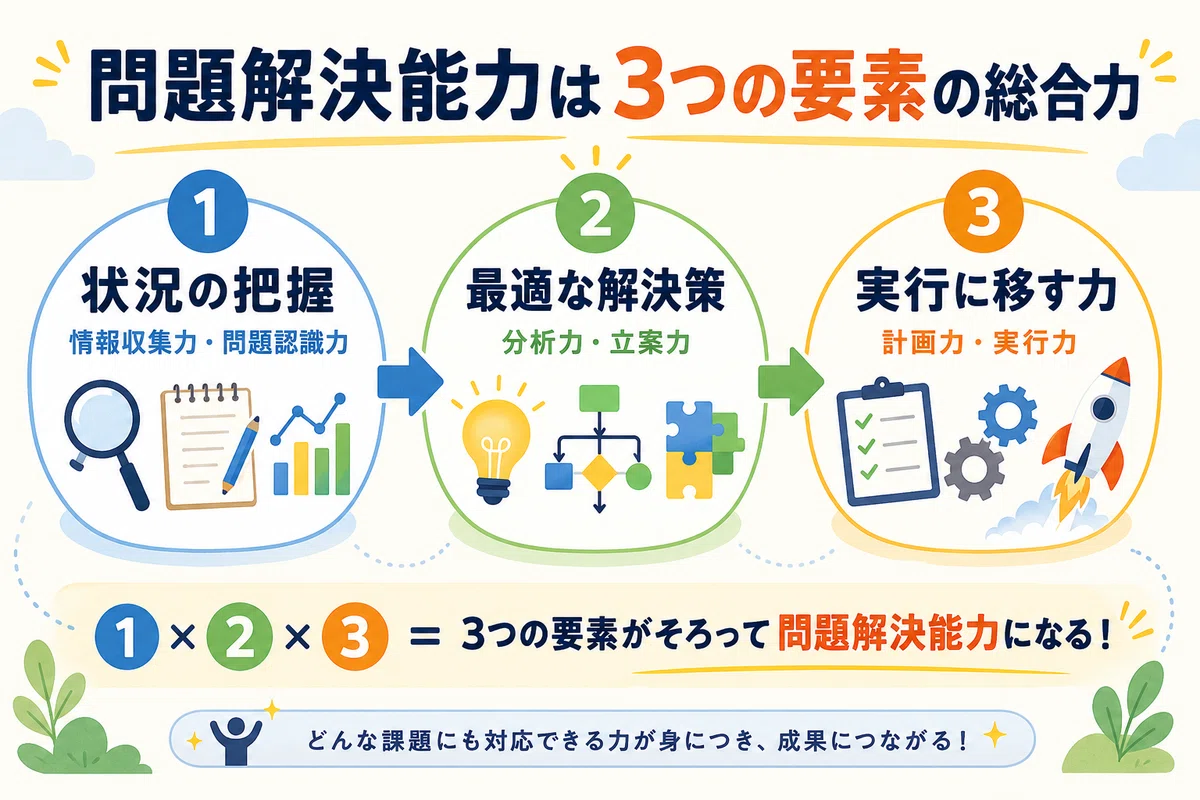 問題解決能力は3つの要素の総合力

1
状況の把握
情報収集力・問題認識力

2
最適な解決策
分析力・立案力

3
実行に移す力
計画力・実行力

1 × 2 × 3 = 3つの要素がそろって問題解決能力になる！

どんな課題にも対応できる力が身につき、成果につながる！